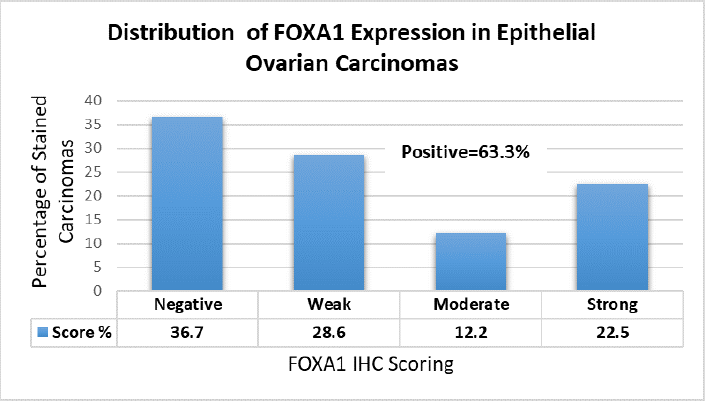 Distribution of FOXA1 Expression in Epithelial Ovarian Carcinomas

Percentage of Stained Carcinomas

40
35
30
25
20
15
10
5
0

Positive=63.3%

| | Negative | Weak | Moderate | Strong |
|---|---|---|---|---|
| Score % | 36.7 | 28.6 | 12.2 | 22.5 |

FOXA1 IHC Scoring